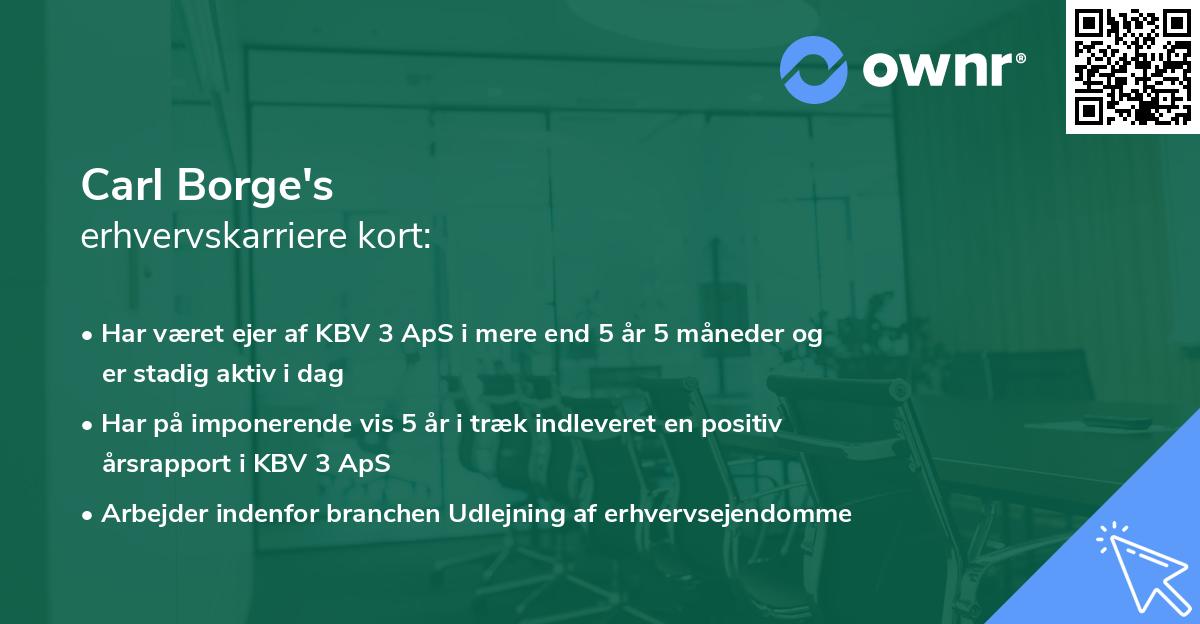 ownr®

Carl Borge's
erhvervskarriere kort:

• Har været ejer af KBV 3 ApS i mere end 5 år 5 måneder og er stadig aktiv i dag
• Har på imponerende vis 5 år i træk indleveret en positiv årsrapport i KBV 3 ApS
• Arbejder indenfor branchen Udlejning af erhvervsejendomme